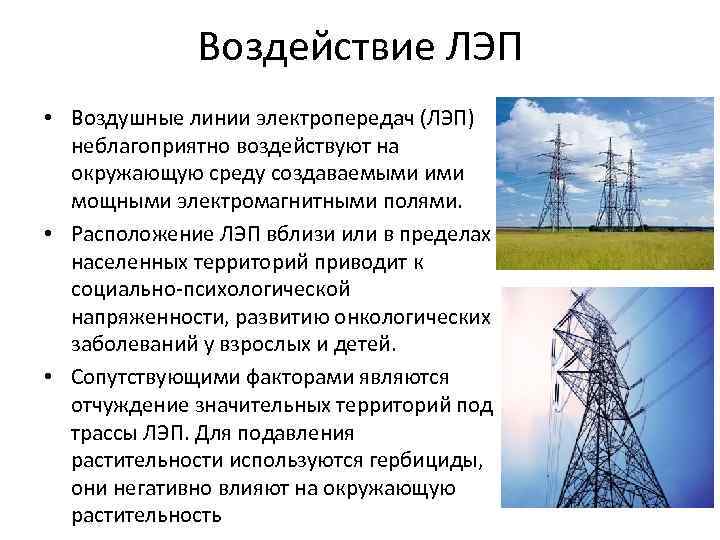 Воздействие ЛЭП

• Воздушные линии электропередач (ЛЭП) неблагоприятно воздействуют на окружающую среду создаваемыми ими мощными электромагнитными полями.
• Расположение ЛЭП вблизи или в пределах населенных территорий приводит к социально-психологической напряженности, развитию онкологических заболеваний у взрослых и детей.
• Сопутствующими факторами являются отчуждение значительных территорий под трассы ЛЭП. Для подавления растительности используются гербициды, они негативно влияют на окружающую растительность